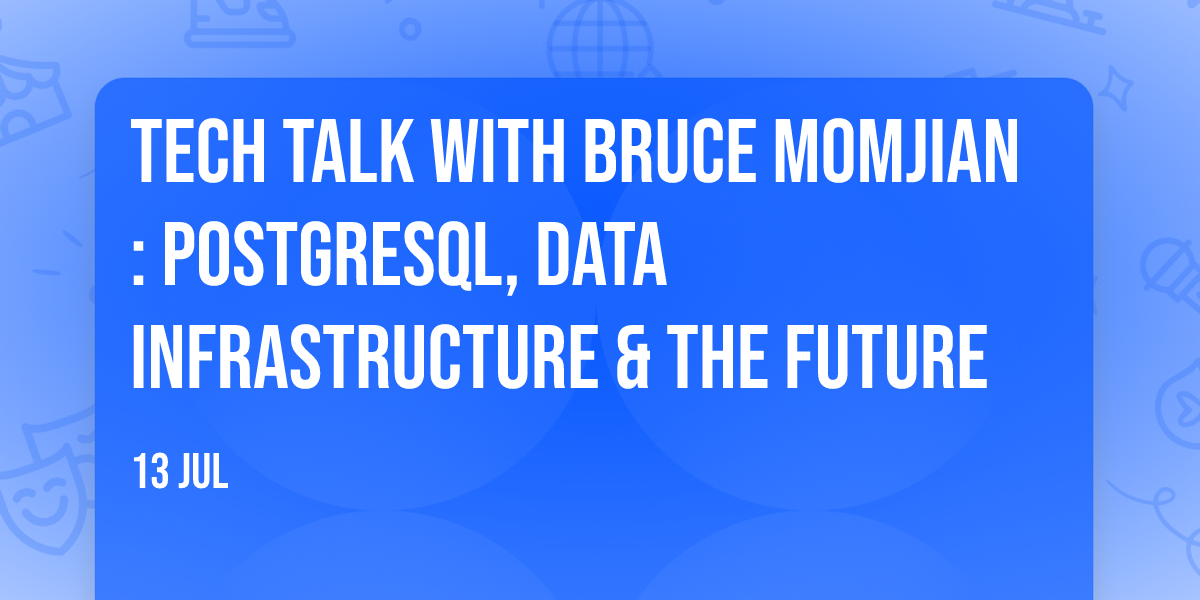 TECH TALK WITH BRUCE MOMJIAN : POSTGRESQL, DATA INFRASTRUCTURE & THE FUTURE

13 JUL